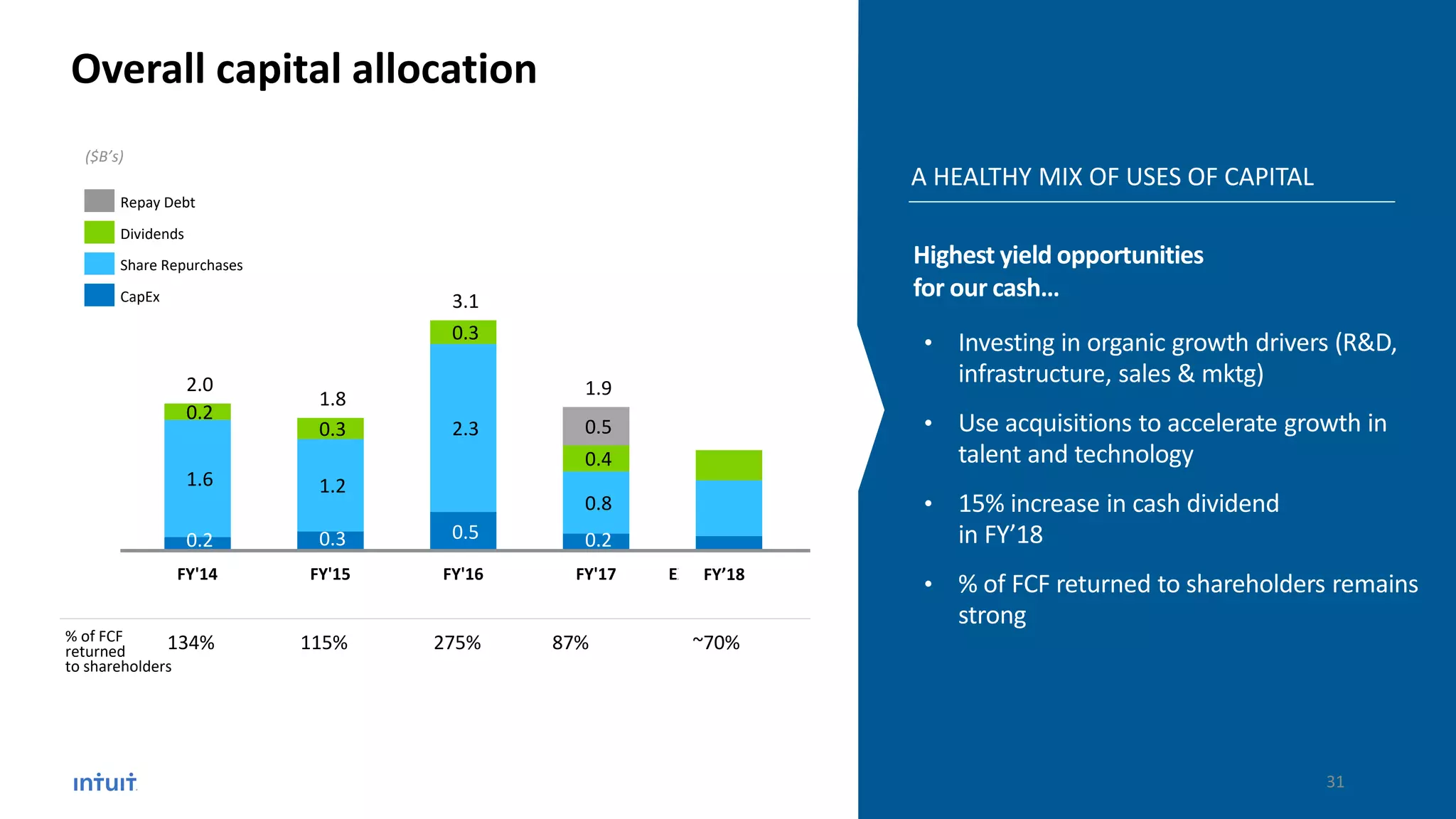 Overall capital allocation

($B's)

Repay Debt
Dividends
Share Repurchases
CapEx

2.0
0.2
1.6
0.2

1.8
0.3
1.2
0.3

3.1
0.3
2.3
0.5

1.9
0.5
0.4
0.8
0.2

FY'14 FY'15 FY'16 FY'17 E FY'18

% of FCF returned to shareholders 134% 115% 275% 87% ~70%

intuit

A HEALTHY MIX OF USES OF CAPITAL

Highest yield opportunities for our cash…

• Investing in organic growth drivers (R&D, infrastructure, sales & mktg)

• Use acquisitions to accelerate growth in talent and technology

• 15% increase in cash dividend in FY'18

• % of FCF returned to shareholders remains strong

31